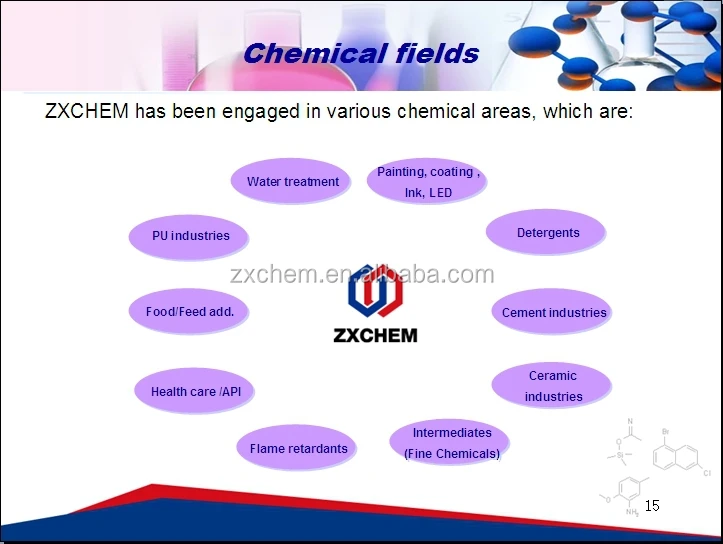 Chemical fields

ZXCHEM has been engaged in various chemical areas, which are:

Water treatment

Painting, coating , Ink, LED

PU industries

Detergents

zxchem.en.alibaba.com

Food/Feed add.

ZXCHEM

Cement industries

Health care /API

Ceramic industries

Flame retardants

Intermediates (Fine Chemicals)

N

O

Si

Br

Cl

O

$NH_2$

15